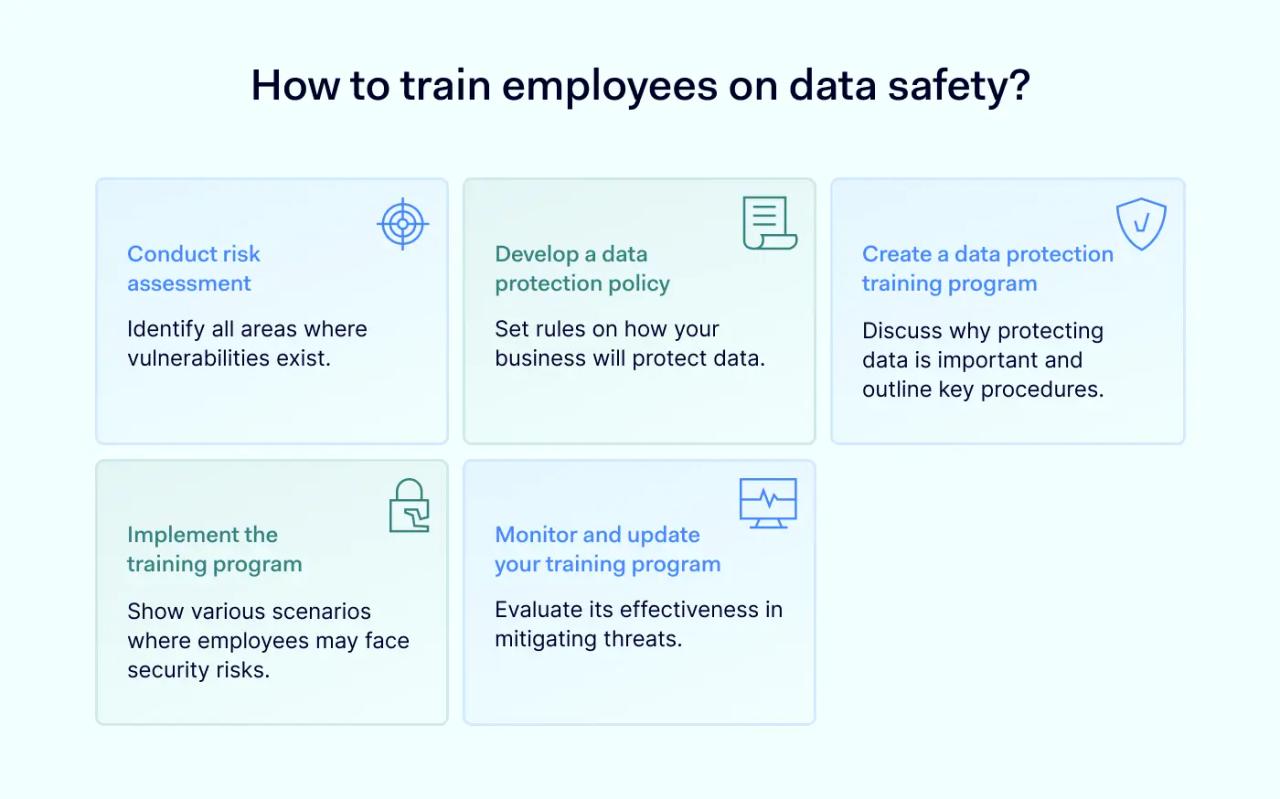 How to train employees on data safety?

Conduct risk assessment

Identify all areas where vulnerabilities exist.

Develop a data protection policy

Set rules on how your business will protect data.

Create a data protection training program

Discuss why protecting data is important and outline key procedures.

Implement the training program

Show various scenarios where employees may face security risks.

Monitor and update your training program

Evaluate its effectiveness in mitigating threats.